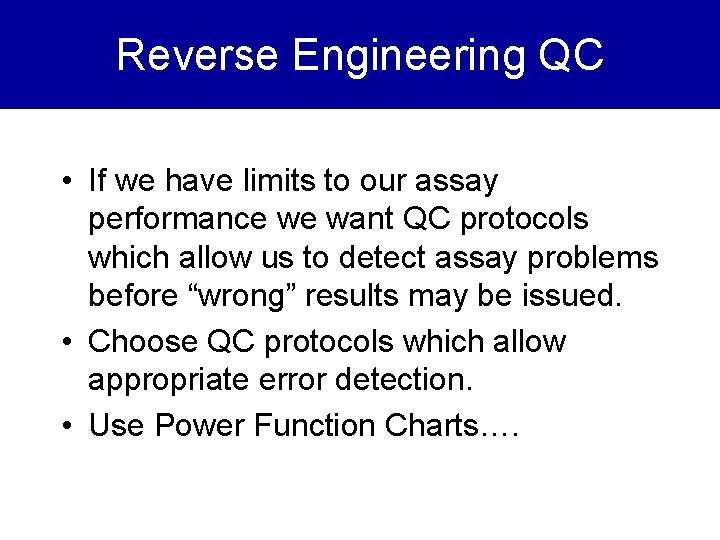 Reverse Engineering QC

• If we have limits to our assay performance we want QC protocols which allow us to detect assay problems before “wrong” results may be issued.
• Choose QC protocols which allow appropriate error detection.
• Use Power Function Charts….